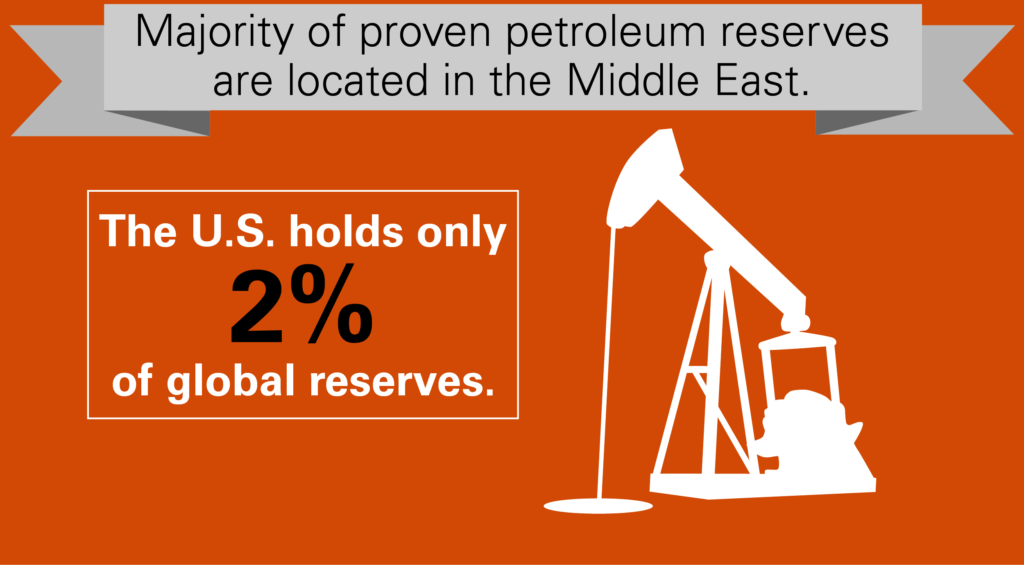 Majority of proven petroleum reserves are located in the Middle East.

The U.S. holds only 2% of global reserves.